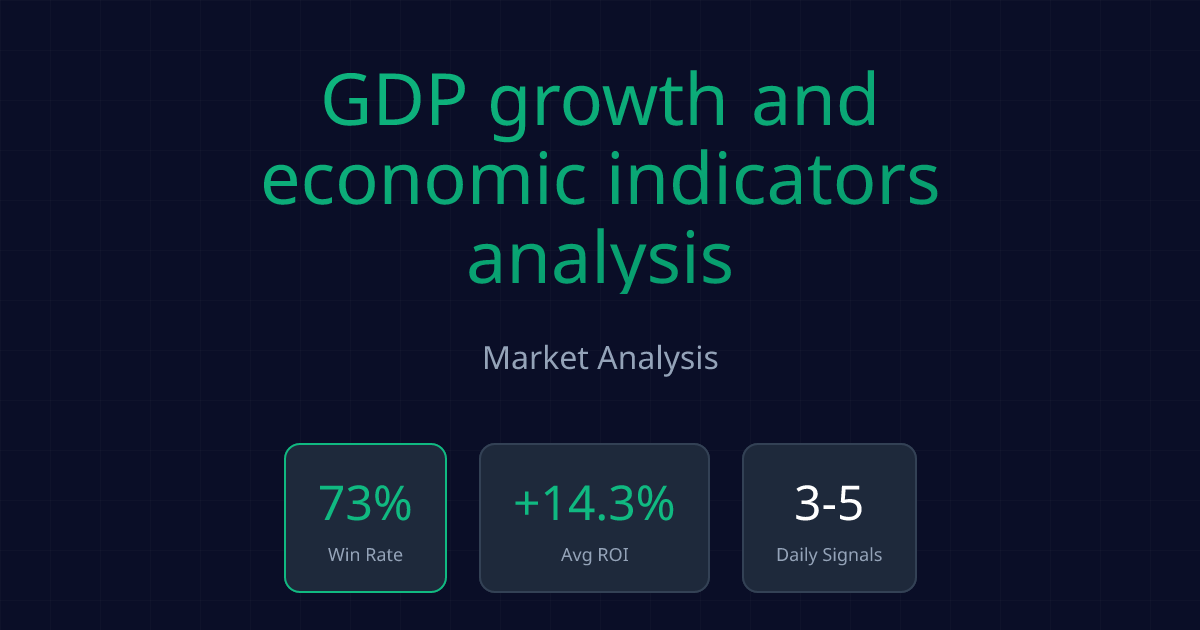 GDP growth and economic indicators analysis

Market Analysis

73%
Win Rate

+14.3%
Avg ROI

3-5
Daily Signals